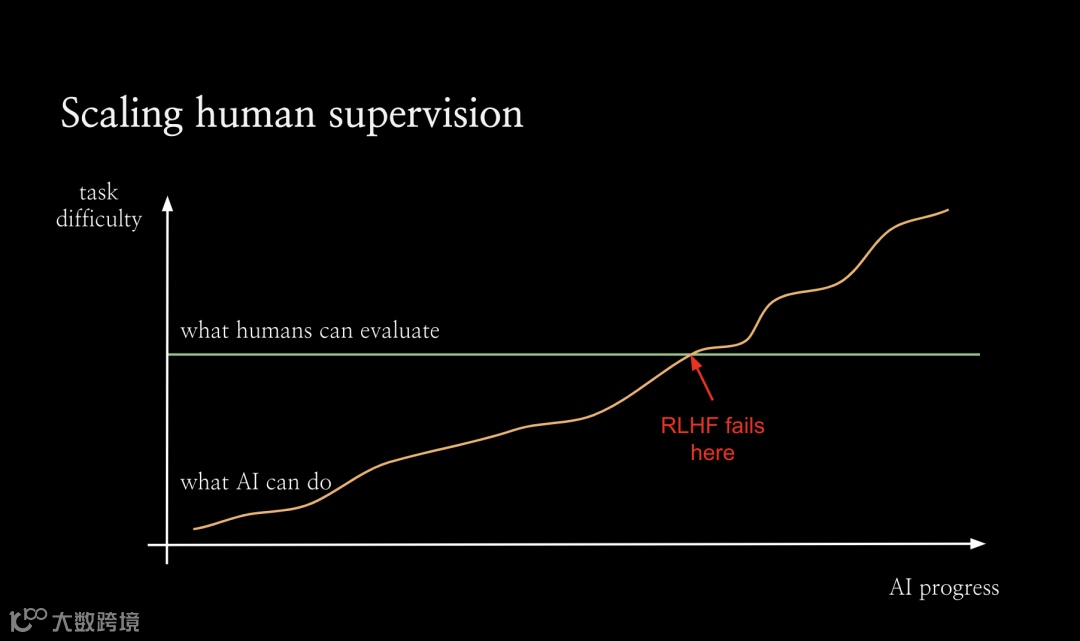 Scaling human supervision

task difficulty

what humans can evaluate

RLHF fails here

what AI can do

AI progress

大数跨境